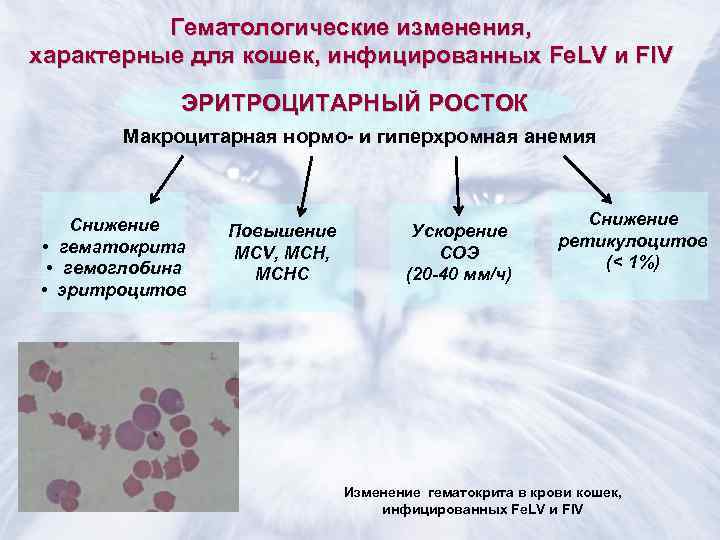 Гематологические изменения, характерные для кошек, инфицированных FeLV и FIV

ЭРИТРОЦИТАРНЫЙ РОСТОК

Макроцитарная нормо- и гиперхромная анемия

Снижение
• гематокрита
• гемоглобина
• эритроцитов

Повышение MCV, MCH, MCHC

Ускорение СОЭ (20-40 мм/ч)

Снижение ретикулоцитов (< 1%)

Изменение гематокрита в крови кошек, инфицированных FeLV и FIV